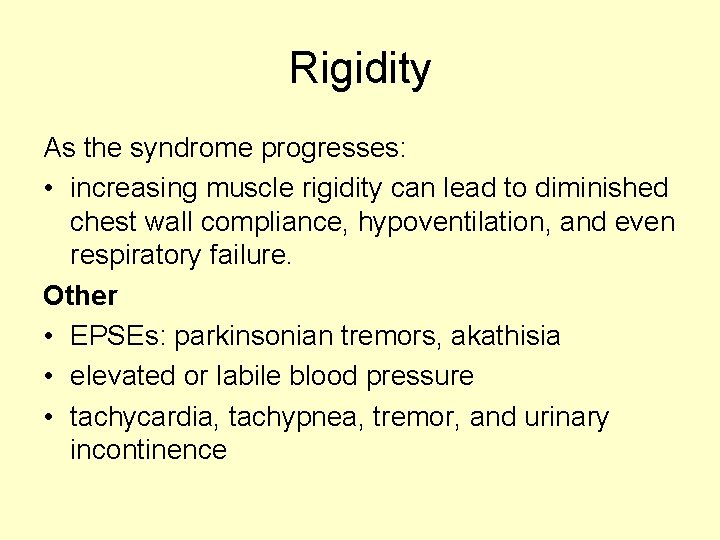 Rigidity

As the syndrome progresses:

• increasing muscle rigidity can lead to diminished chest wall compliance, hypoventilation, and even respiratory failure.

Other

• EPSEs: parkinsonian tremors, akathisia

• elevated or labile blood pressure

• tachycardia, tachypnea, tremor, and urinary incontinence